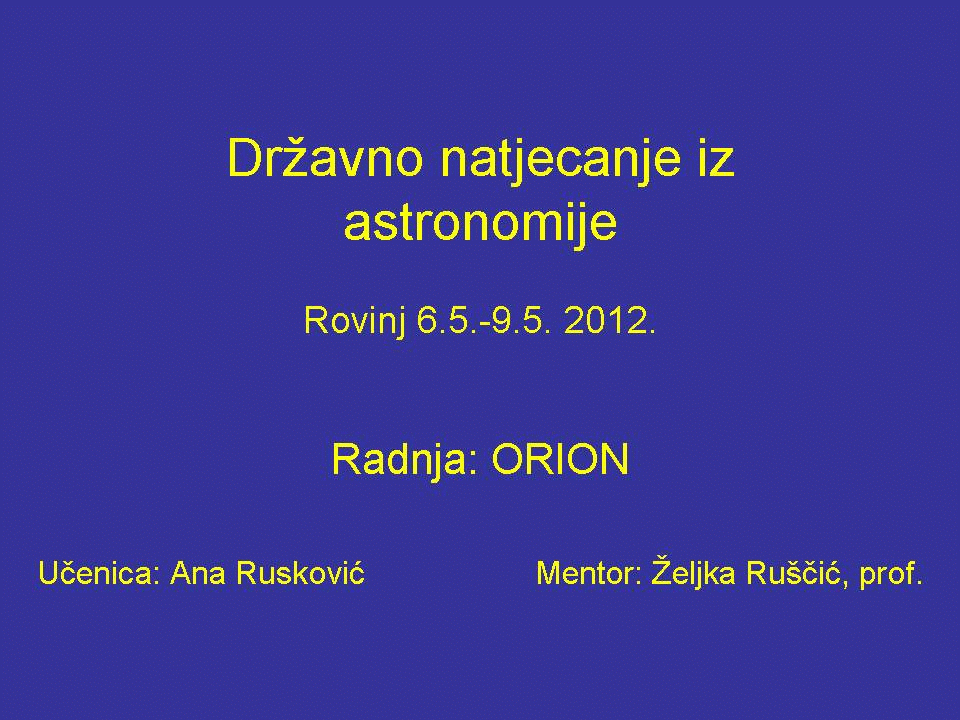 Državno natjecanje iz astronomije

Rovinj 6.5.-9.5. 2012.

Radnja: ORION

Učenica: Ana Rusković

Mentor: Željka Ruščić, prof.